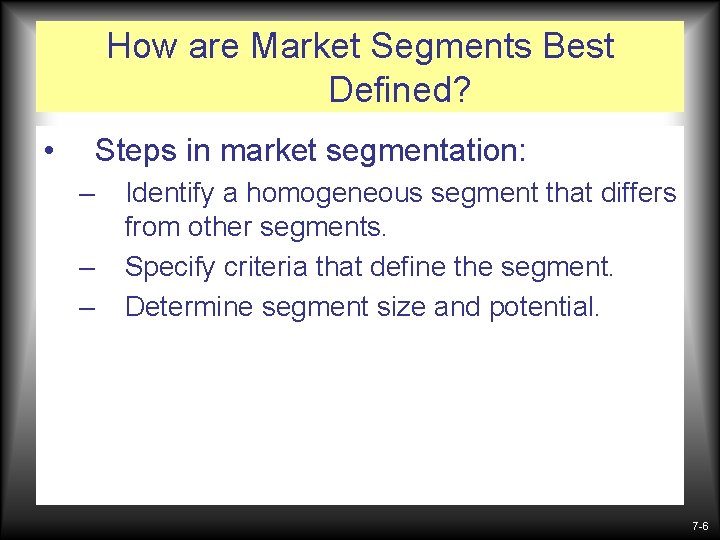 How are Market Segments Best Defined?

• Steps in market segmentation:
– Identify a homogeneous segment that differs from other segments.
– Specify criteria that define the segment.
– Determine segment size and potential.

7-6